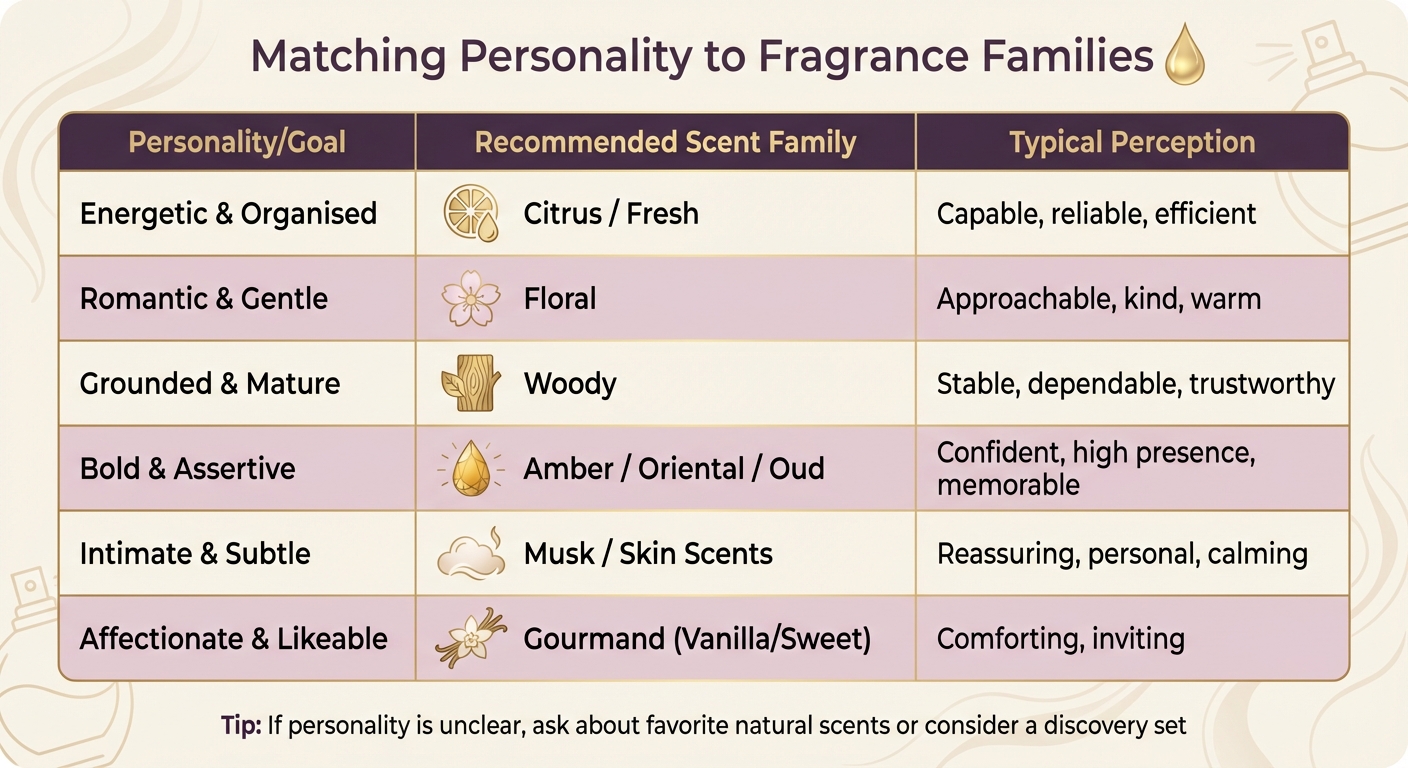 Matching Personality to Fragrance Families

| Personality/Goal | Recommended Scent Family | Typical Perception |
|---|---|---|
| Energetic & Organised | Citrus / Fresh | Capable, reliable, efficient |
| Romantic & Gentle | Floral | Approachable, kind, warm |
| Grounded & Mature | Woody | Stable, dependable, trustworthy |
| Bold & Assertive | Amber / Oriental / Oud | Confident, high presence, memorable |
| Intimate & Subtle | Musk / Skin Scents | Reassuring, personal, calming |
| Affectionate & Likeable | Gourmand (Vanilla/Sweet) | Comforting, inviting |

Tip: If personality is unclear, ask about favorite natural scents or consider a discovery set